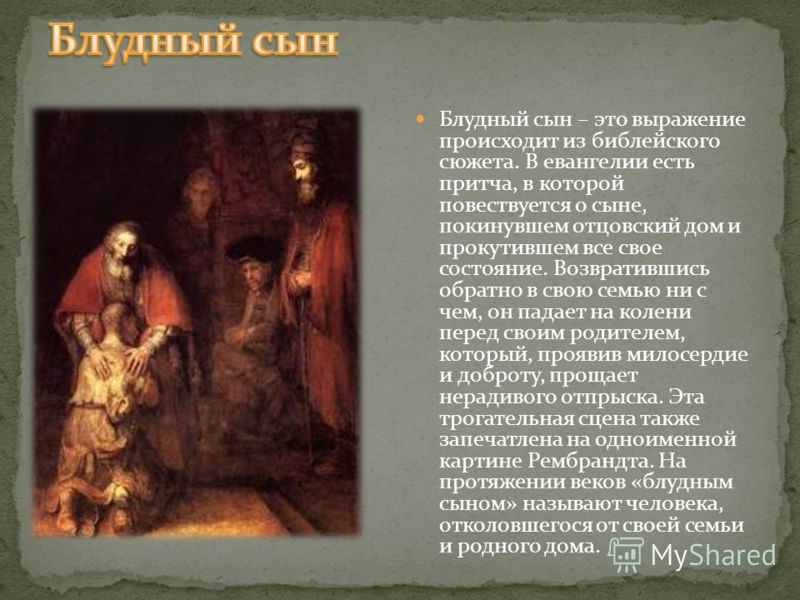 Блудный сын

Блудный сын – это выражение происходит из библейского сюжета. В евангелии есть притча, в которой повествуется о сыне, покинувшем отцовский дом и прокутившем все свое состояние. Возвратившись обратно в свою семью ни с чем, он падает на колени перед своим родителем, который, проявив милосердие и доброту, прощает нерадивого отпрыска. Эта трогательная сцена также запечатлена на одноименной картине Рембрандта. На протяжении веков «блудным сыном» называют человека, отколовшегося от своей семьи и родного дома.

MyShared